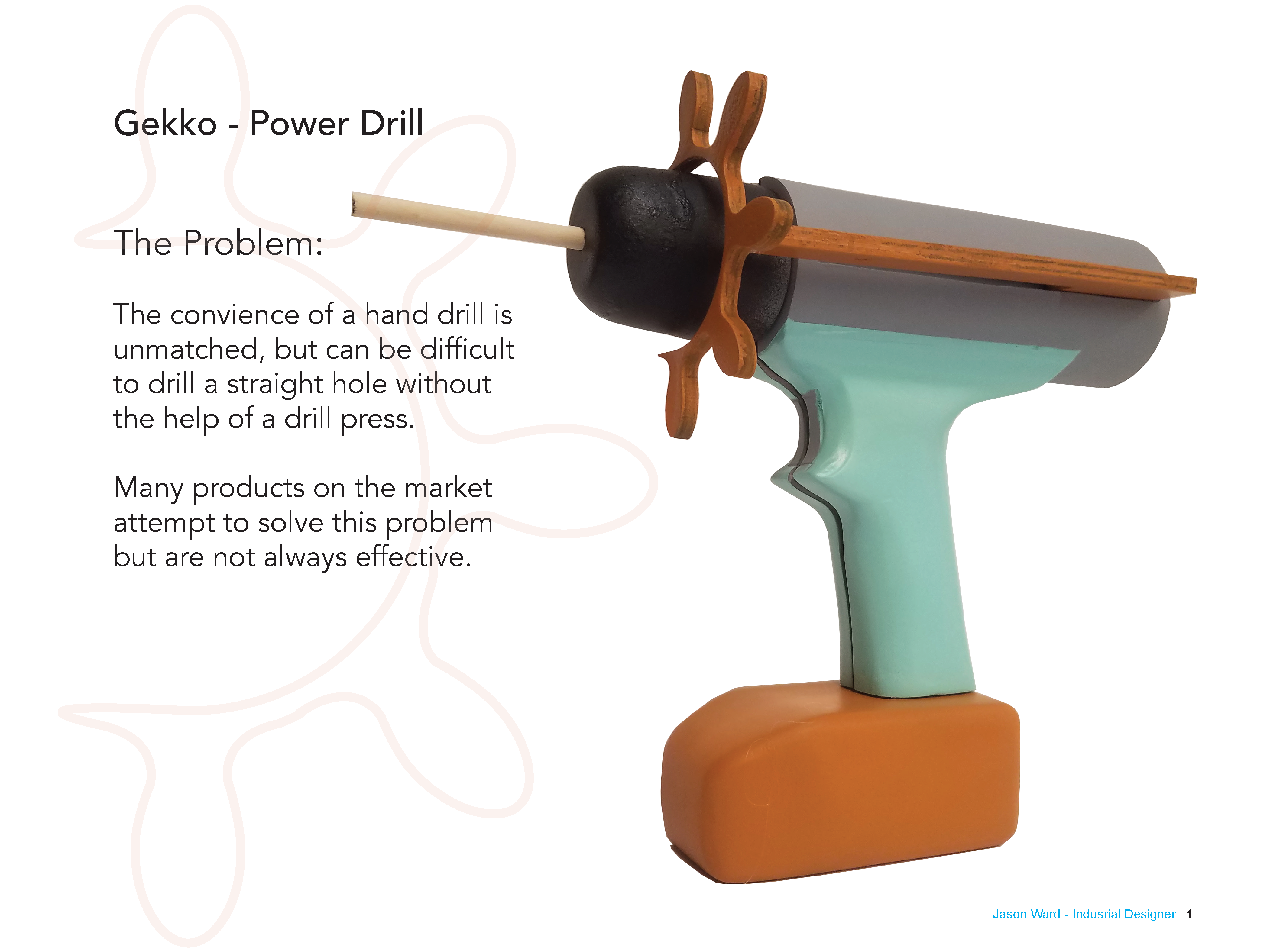 Gekko - Power Drill

The Problem:

The convience of a hand drill is unmatched, but can be difficult to drill a straight hole without the help of a drill press.

Many products on the market attempt to solve this problem but are not always effective.

Jason Ward - Indusrial Designer | 1